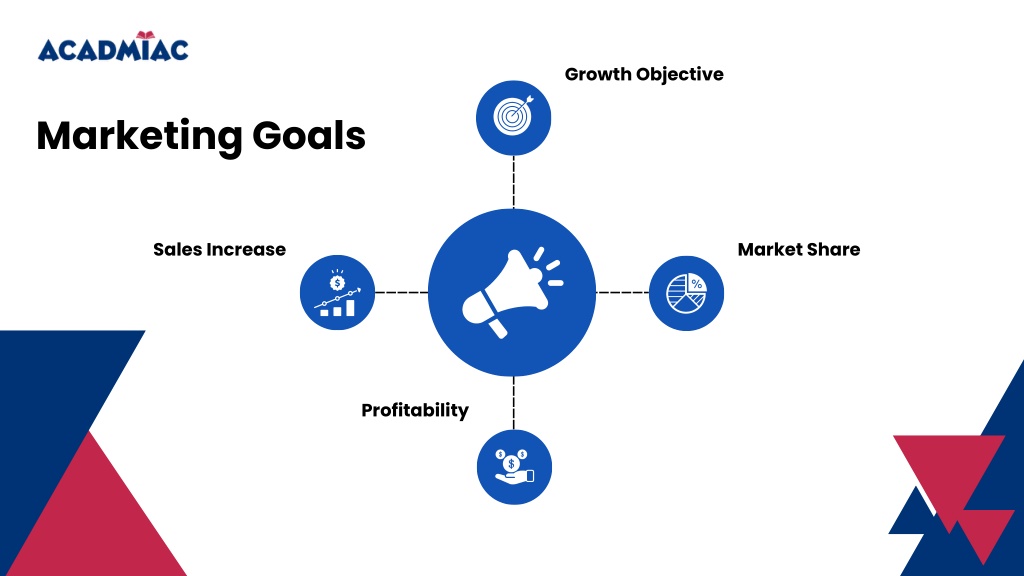 ACADMIAC

Marketing Goals

Growth Objective

Sales Increase

Market Share

Profitability